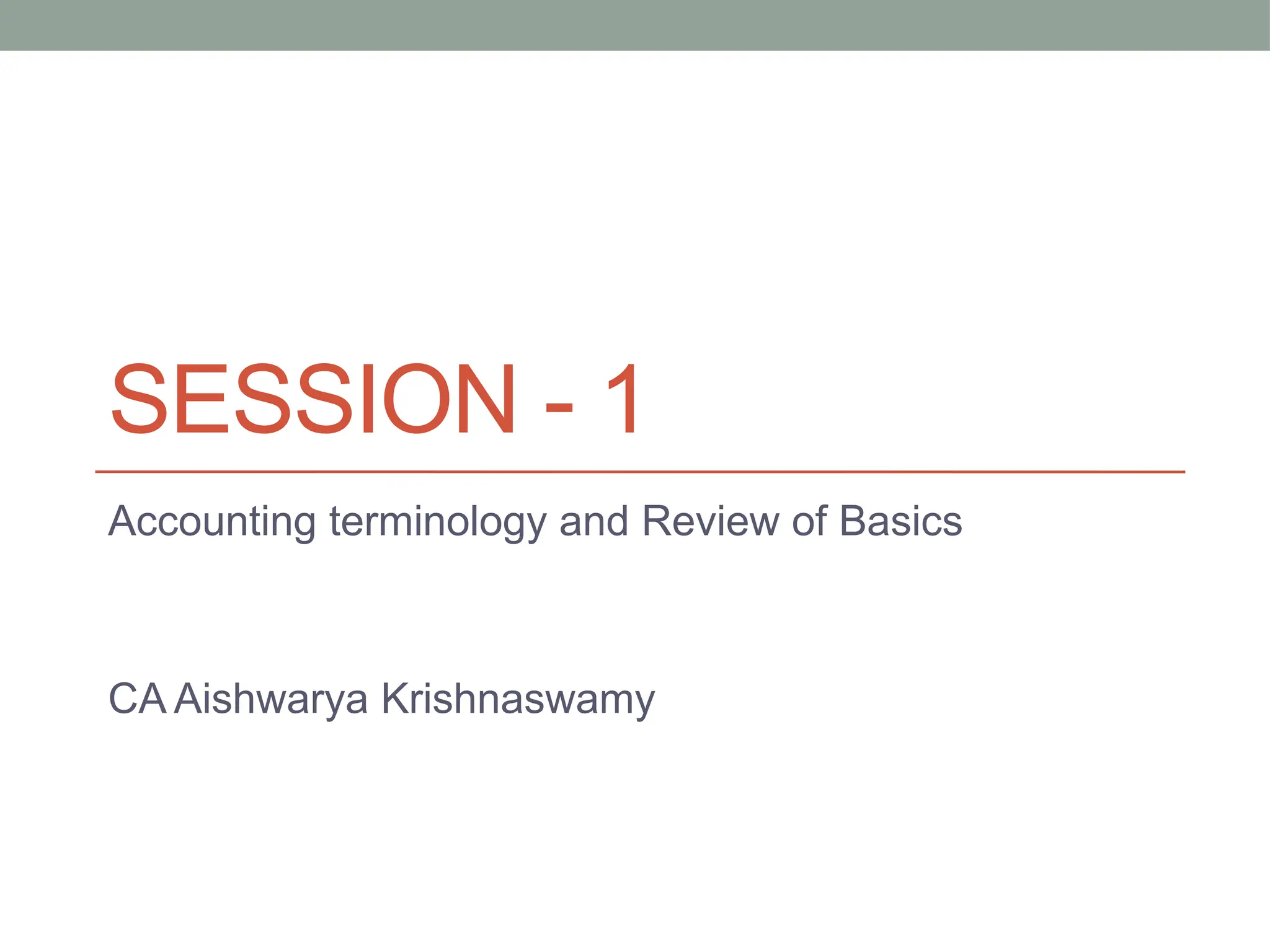 SESSION - 1

Accounting terminology and Review of Basics

CA Aishwarya Krishnaswamy